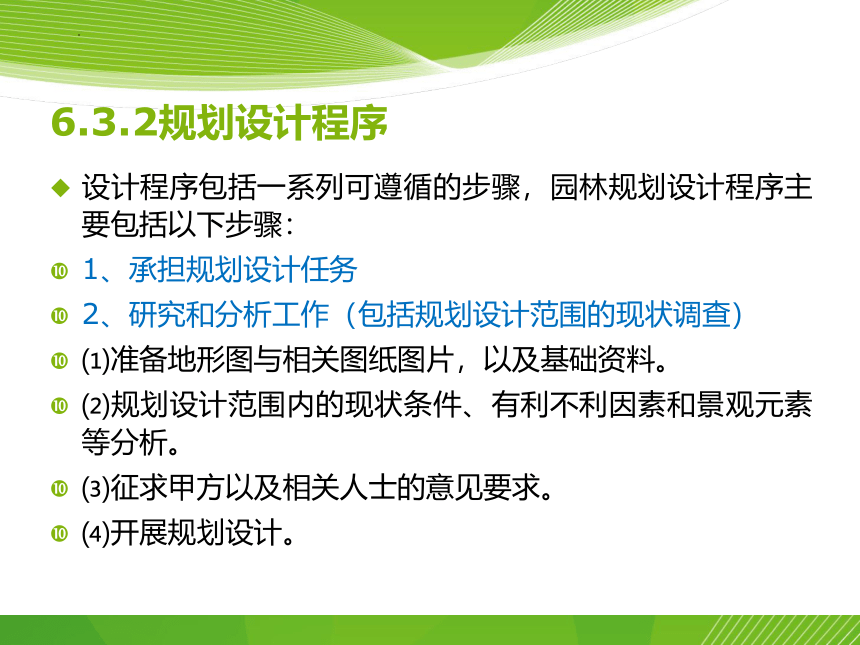 6.3.2规划设计程序

设计程序包括一系列可遵循的步骤，园林规划设计程序主要包括以下步骤：

1、承担规划设计任务

2、研究和分析工作（包括规划设计范围的现状调查）

(1)准备地形图与相关图纸图片，以及基础资料。

(2)规划设计范围内的现状条件、有利不利因素和景观元素等分析。

(3)征求甲方以及相关人士的意见要求。

(4)开展规划设计。